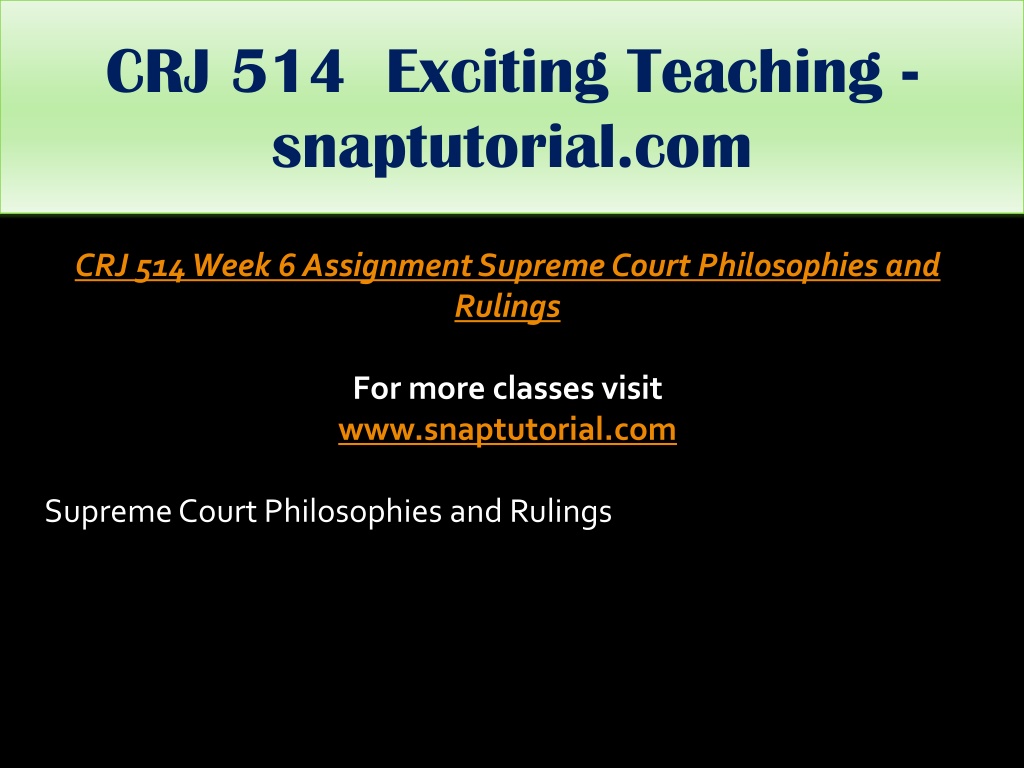 CRJ 514 Exciting Teaching - snaptutorial.com

CRJ 514 Week 6 Assignment Supreme Court Philosophies and Rulings

For more classes visit
www.snaptutorial.com

Supreme Court Philosophies and Rulings